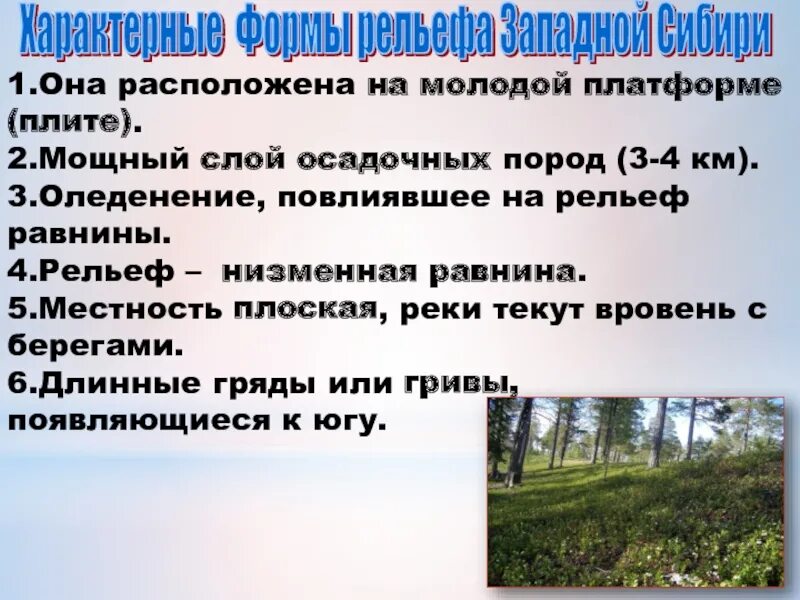 Характерные формы рельефа Западной Сибири

1.Она расположена на молодой платформе (плите).
2.Мощный слой осадочных пород (3-4 км).
3.Оледенение, повлиявшее на рельеф равнины.
4.Рельеф – низменная равнина.
5.Местность плоская, реки текут вровень с берегами.
6.Длинные гряды или гривы, появляющиеся к югу.